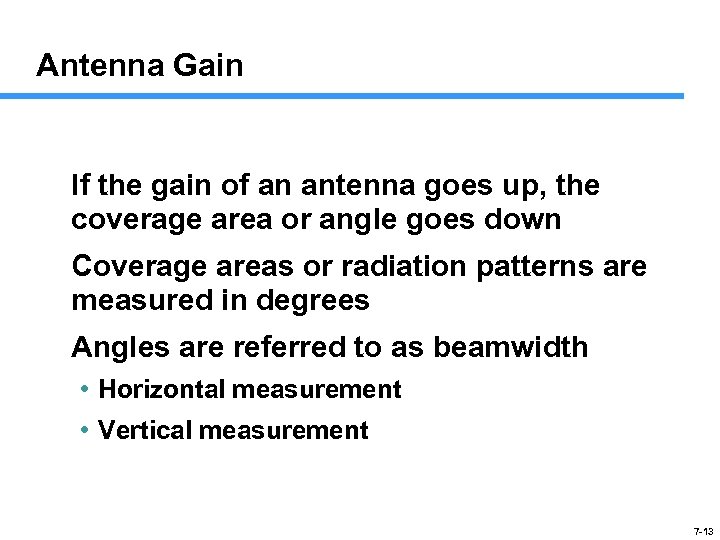 Antenna Gain

If the gain of an antenna goes up, the coverage area or angle goes down

Coverage areas or radiation patterns are measured in degrees

Angles are referred to as beamwidth

• Horizontal measurement

• Vertical measurement

7-13